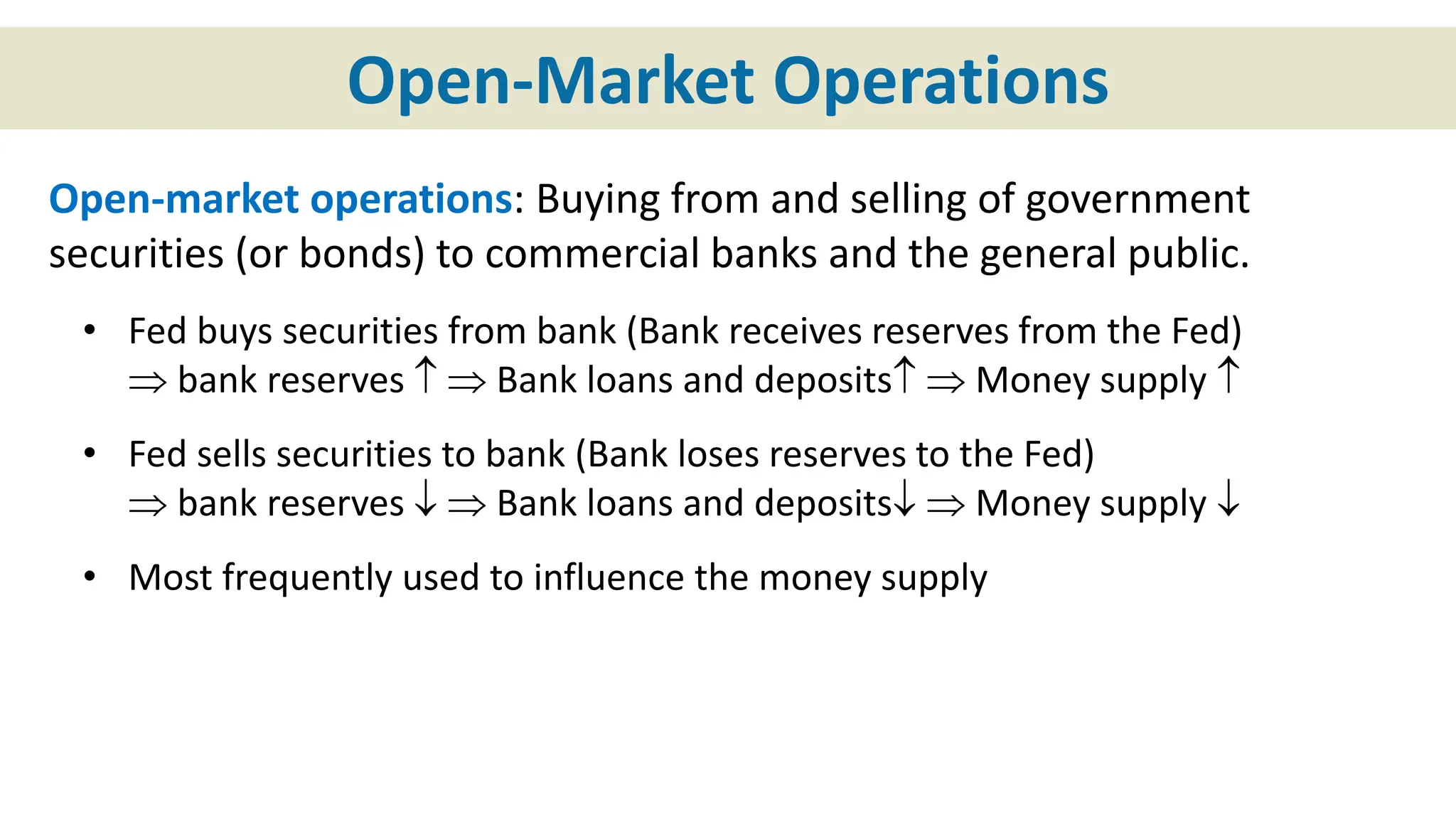 Open-Market Operations

Open-market operations: Buying from and selling of government securities (or bonds) to commercial banks and the general public.

• Fed buys securities from bank (Bank receives reserves from the Fed) $\Rightarrow$ bank reserves $\uparrow$ $\Rightarrow$ Bank loans and deposits$\uparrow$ $\Rightarrow$ Money supply $\uparrow$

• Fed sells securities to bank (Bank loses reserves to the Fed) $\Rightarrow$ bank reserves $\downarrow$ $\Rightarrow$ Bank loans and deposits$\downarrow$ $\Rightarrow$ Money supply $\downarrow$

• Most frequently used to influence the money supply